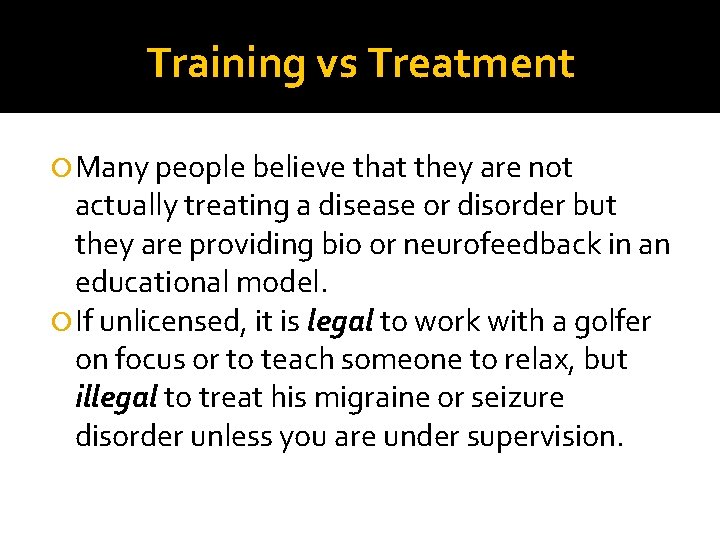 Training vs Treatment

Many people believe that they are not actually treating a disease or disorder but they are providing bio or neurofeedback in an educational model.

If unlicensed, it is legal to work with a golfer on focus or to teach someone to relax, but illegal to treat his migraine or seizure disorder unless you are under supervision.